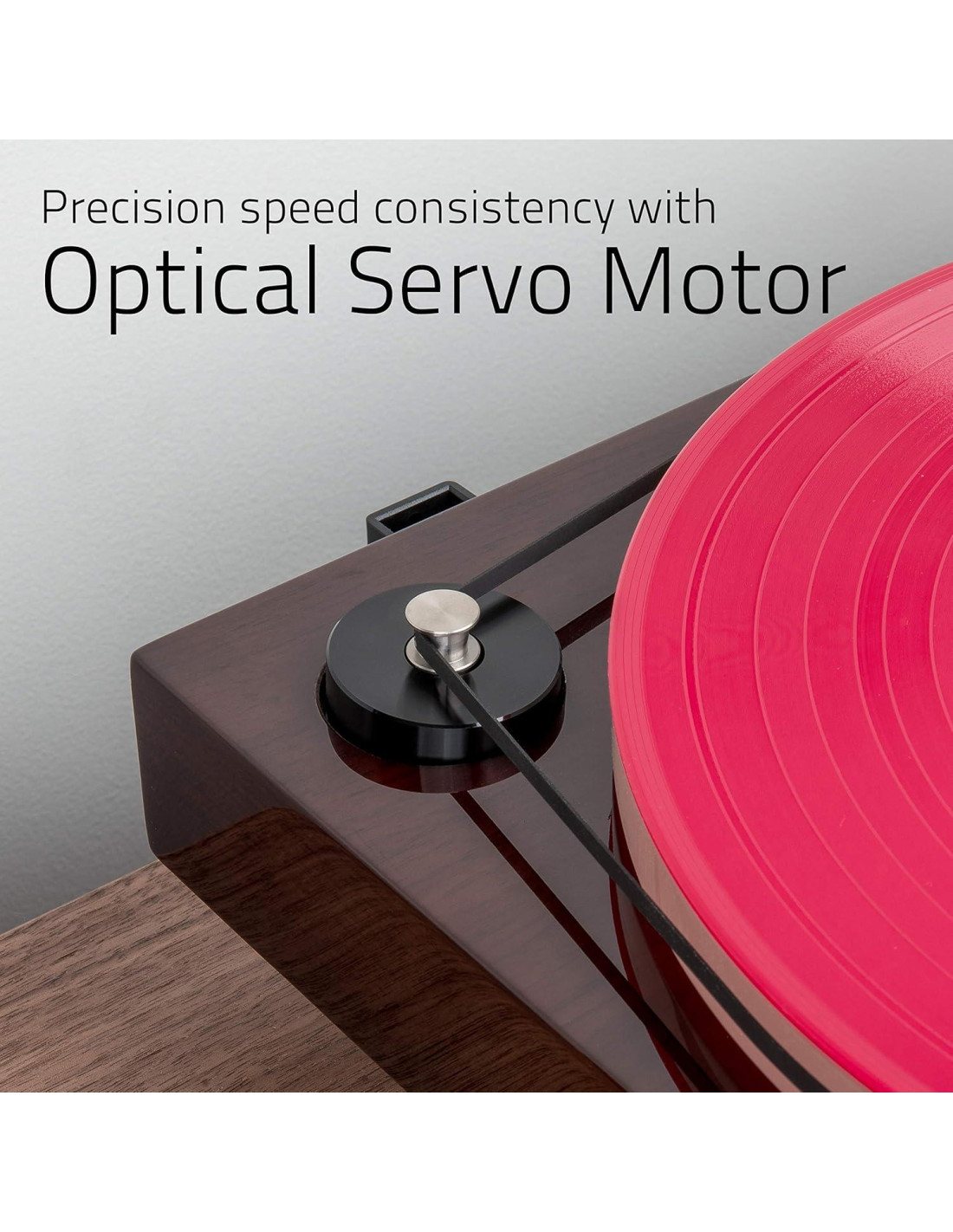 Precision speed consistency with
Optical Servo Motor